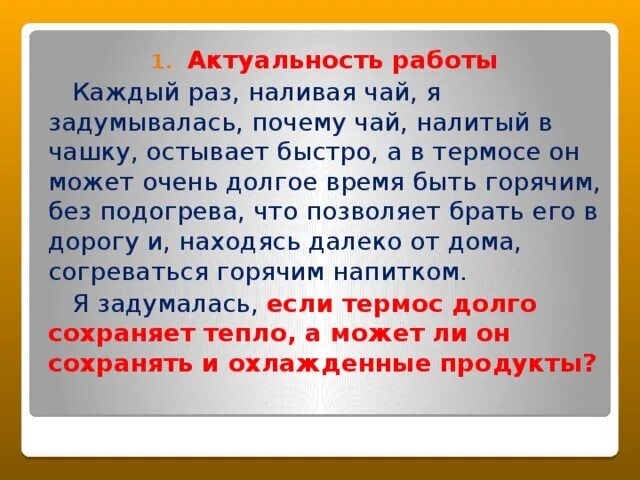 1. Актуальность работы

Каждый раз, наливая чай, я задумывалась, почему чай, налитый в чашку, остывает быстро, а в термосе он может очень долгое время быть горячим, без подогрева, что позволяет брать его в дорогу и, находясь далеко от дома, согреваться горячим напитком.

Я задумалась, если термос долго сохраняет тепло, а может ли он сохранять и охлажденные продукты?